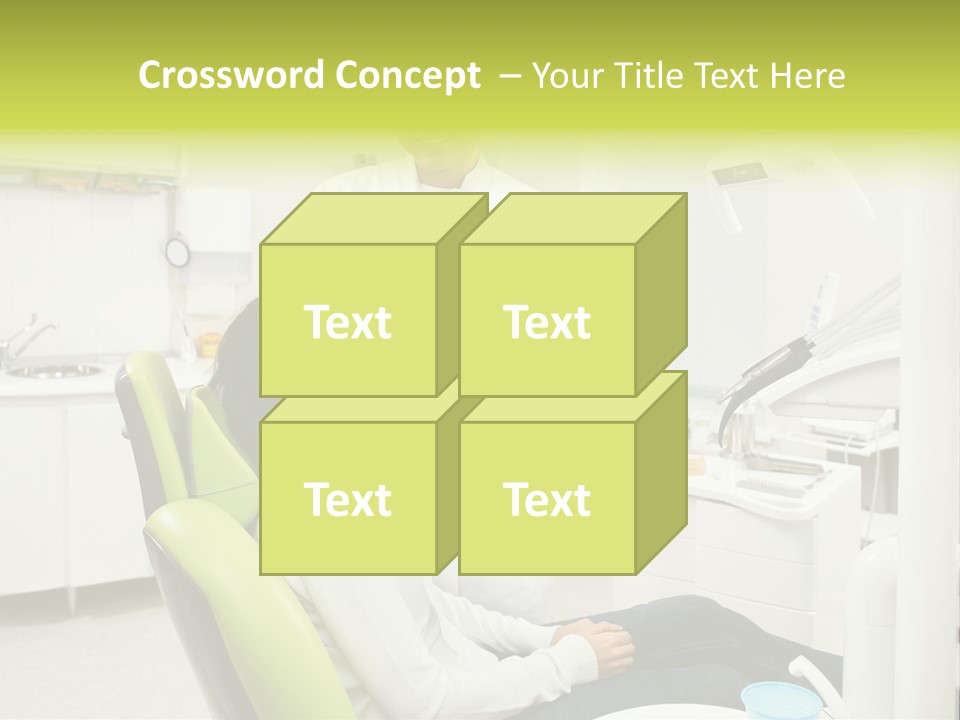 Crossword Concept – Your Title Text Here

Text

Text

Text

Text